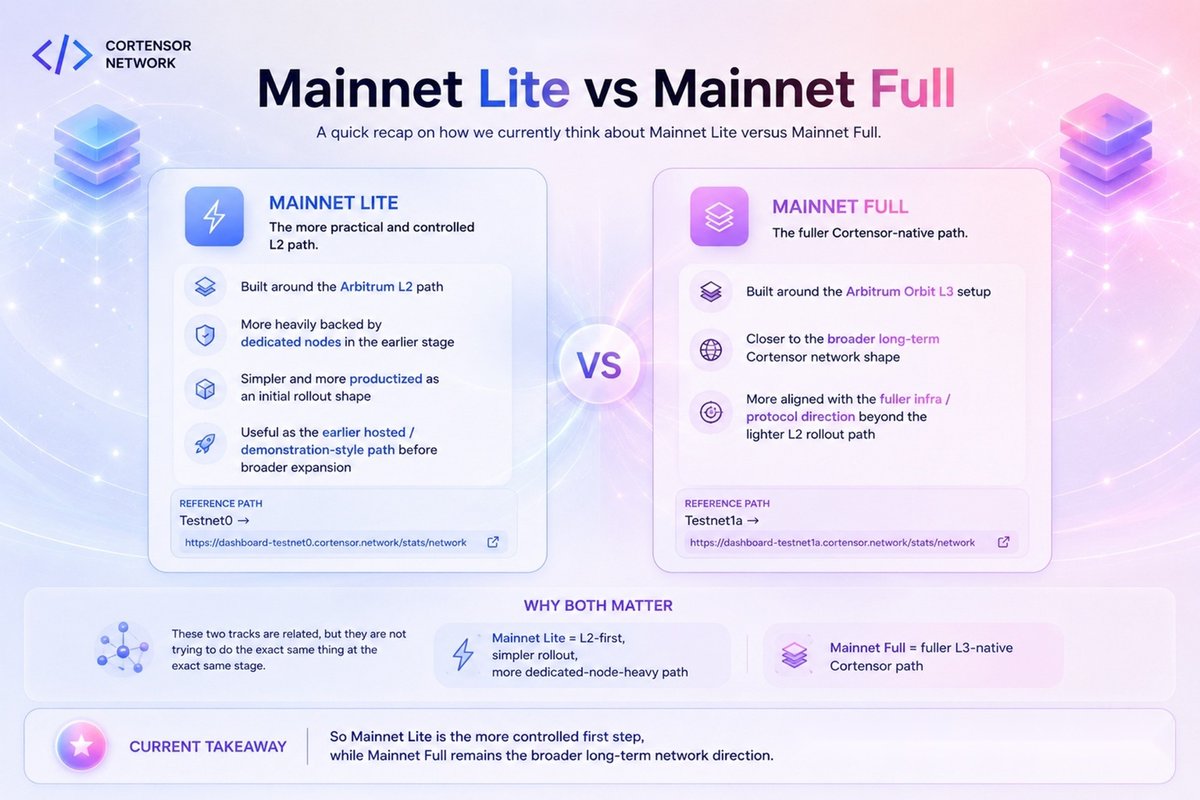 CORTENSOR NETWORK

Mainnet Lite vs Mainnet Full

A quick recap on how we currently think about Mainnet Lite versus Mainnet Full.

MAINNET LITE
The more practical and controlled L2 path.

Built around the Arbitrum L2 path

More heavily backed by dedicated nodes in the earlier stage

Simpler and more productized as an initial rollout shape

Useful as the earlier hosted / demonstration-style path before broader expansion

REFERENCE PATH
Testnet0 →
https://dashboard-testnet0.cortensor.network/stats/network

VS

MAINNET FULL
The fuller Cortensor-native path.

Built around the Arbitrum Orbit L3 setup

Closer to the broader long-term Cortensor network shape

More aligned with the fuller infra / protocol direction beyond the lighter L2 rollout path

REFERENCE PATH
Testnet1a →
https://dashboard-testnet1a.cortensor.network/stats/network

WHY BOTH MATTER

These two tracks are related, but they are not trying to do the exact same thing at the exact same stage.

Mainnet Lite = L2-first, simpler rollout, more dedicated-node-heavy path

Mainnet Full = fuller L3-native Cortensor path

CURRENT TAKEAWAY

So Mainnet Lite is the more controlled first step, while Mainnet Full remains the broader long-term network direction.